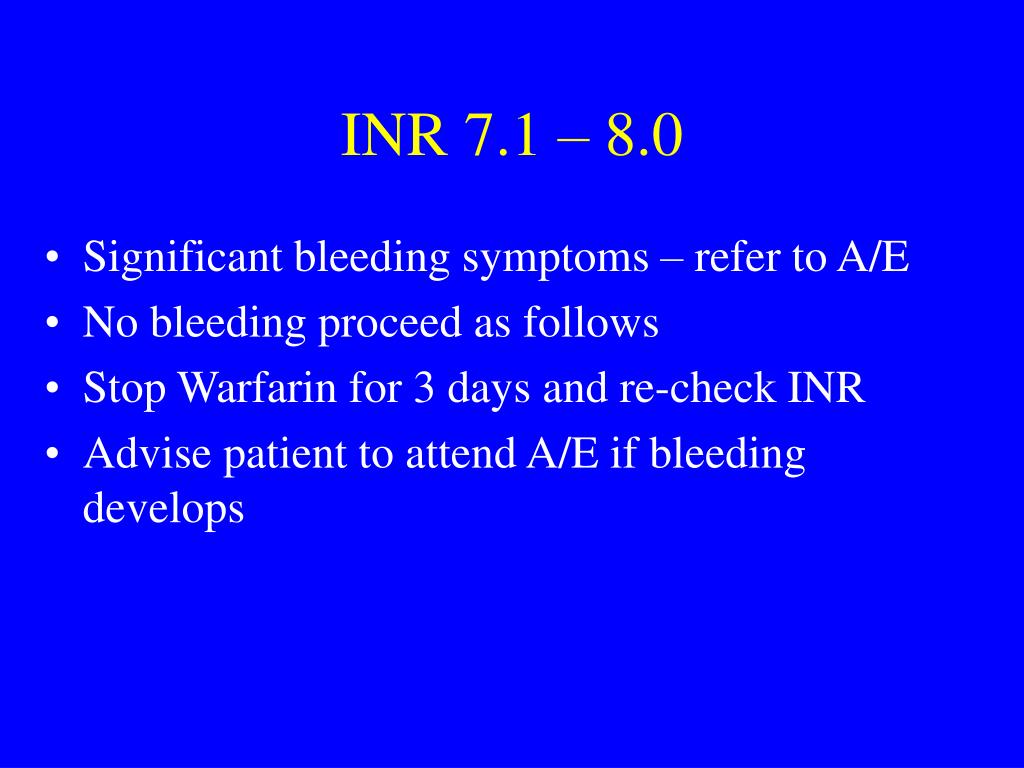 INR 7.1 – 8.0

• Significant bleeding symptoms – refer to A/E
• No bleeding proceed as follows
• Stop Warfarin for 3 days and re-check INR
• Advise patient to attend A/E if bleeding develops